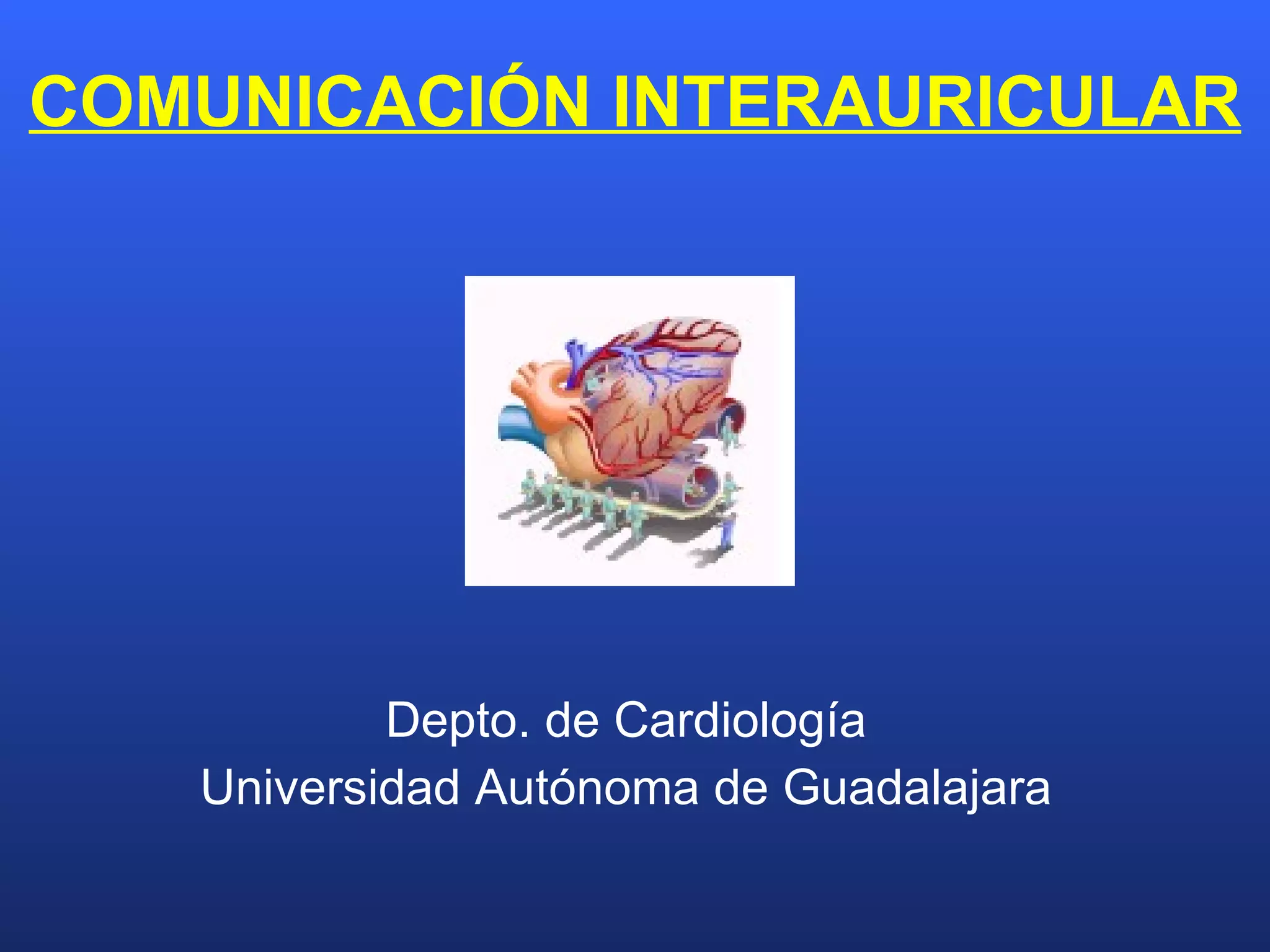 COMUNICACIÓN INTERAURICULAR

Depto. de Cardiología
Universidad Autónoma de Guadalajara